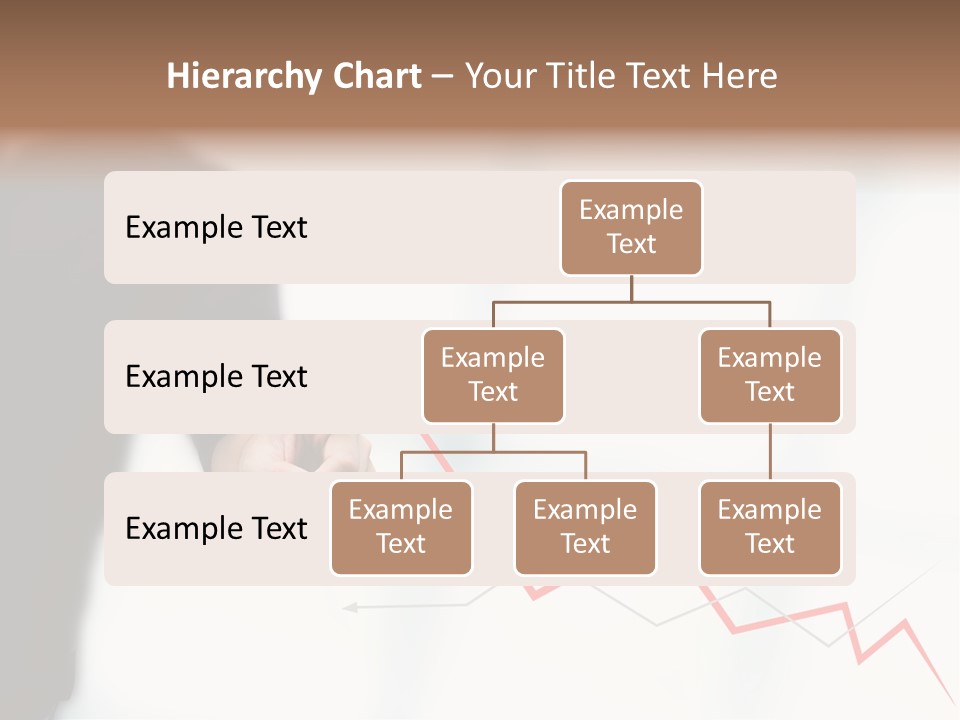 Hierarchy Chart – Your Title Text Here

Example Text

Example Text

Example Text

Example Text

Example Text

Example Text

Example Text

Example Text

Example Text